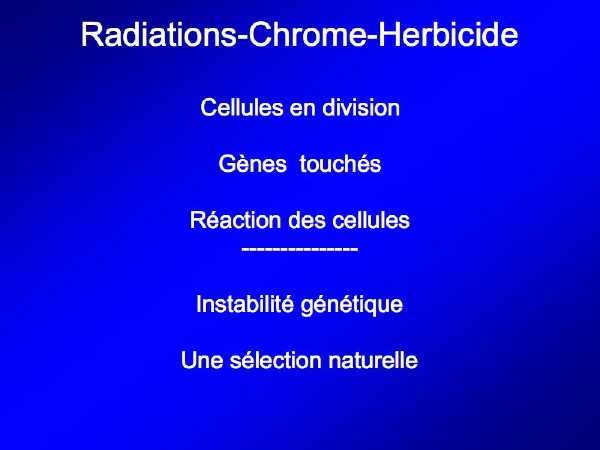 Radiations-Chrome-Herbicide

Cellules en division

Gènes touchés

Réaction des cellules
---------------

Instabilité génétique

Une sélection naturelle